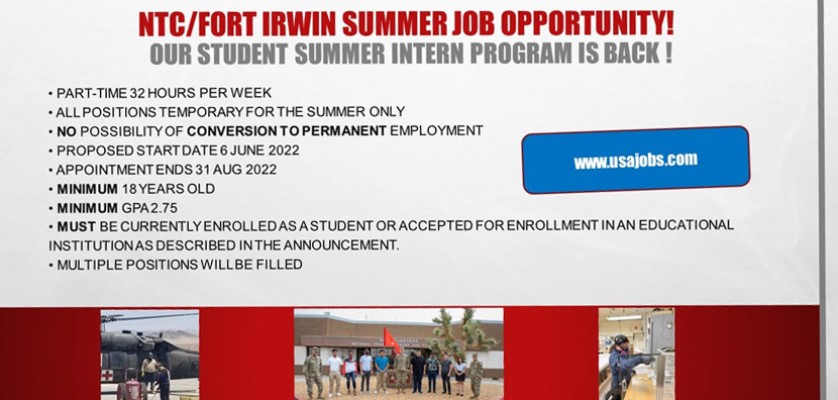 NTC/FORT IRWIN SUMMER JOB OPPORTUNITY!
OUR STUDENT SUMMER INTERN PROGRAM IS BACK !

• PART-TIME 32 HOURS PER WEEK
• ALL POSITIONS TEMPORARY FOR THE SUMMER ONLY
• NO POSSIBILITY OF CONVERSION TO PERMANENT EMPLOYMENT
• PROPOSED START DATE 6 JUNE 2022
• APPOINTMENT ENDS 31 AUG 2022
• MINIMUM 18 YEARS OLD
• MINIMUM GPA 2.75
• MUST BE CURRENTLY ENROLLED AS A STUDENT OR ACCEPTED FOR ENROLLMENT IN AN EDUCATIONAL INSTITUTION AS DESCRIBED IN THE ANNOUNCEMENT.
• MULTIPLE POSITIONS WILL BE FILLED

www.usajobs.com